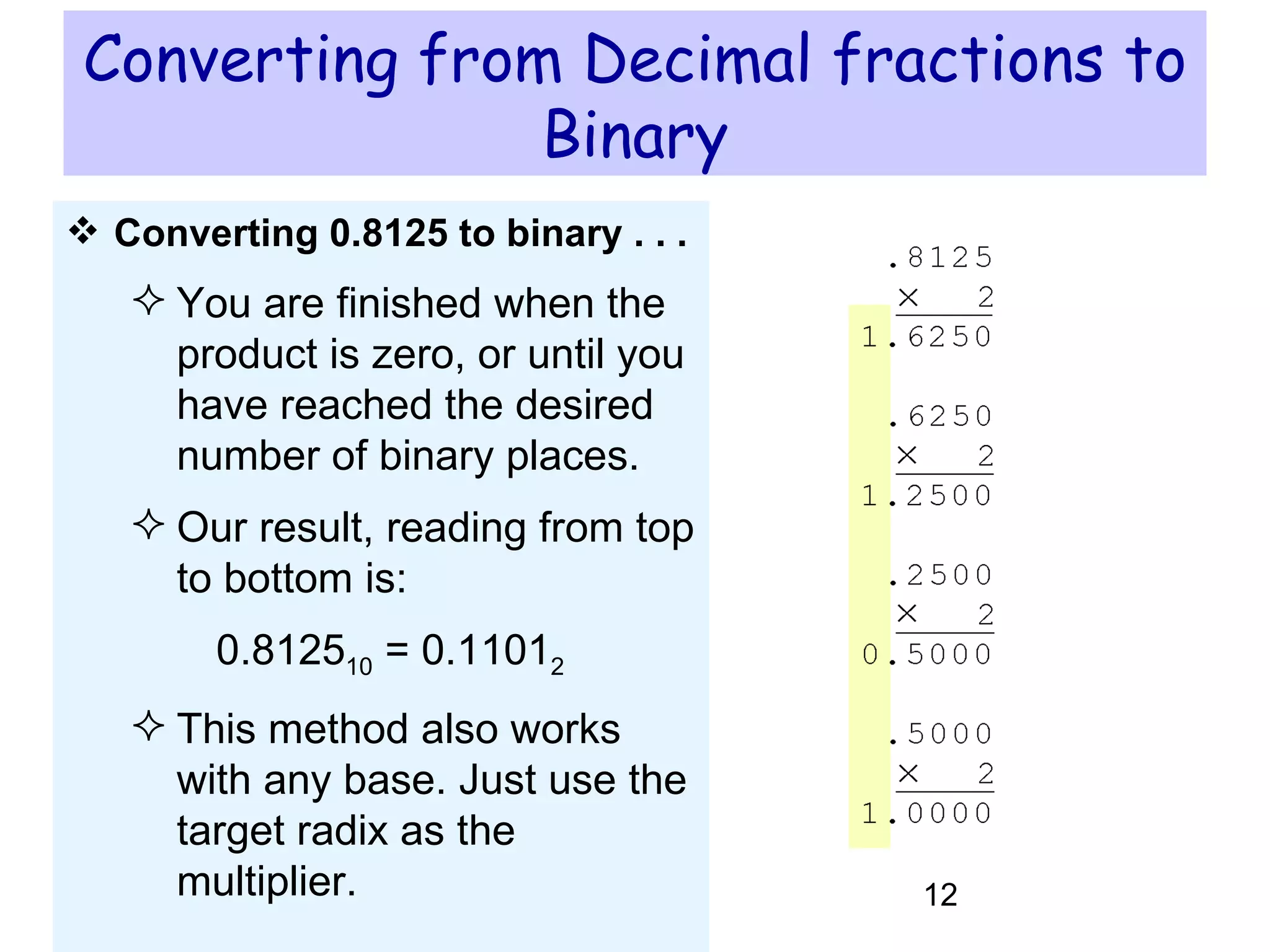 Converting from Decimal fractions to Binary

❖ Converting 0.8125 to binary . . .

✧ You are finished when the product is zero, or until you have reached the desired number of binary places.

✧ Our result, reading from top to bottom is:

$0.8125_{10} = 0.1101_2$

✧ This method also works with any base. Just use the target radix as the multiplier.

.8125
× 2
1.6250

.6250
× 2
1.2500

.2500
× 2
0.5000

.5000
× 2
1.0000

12